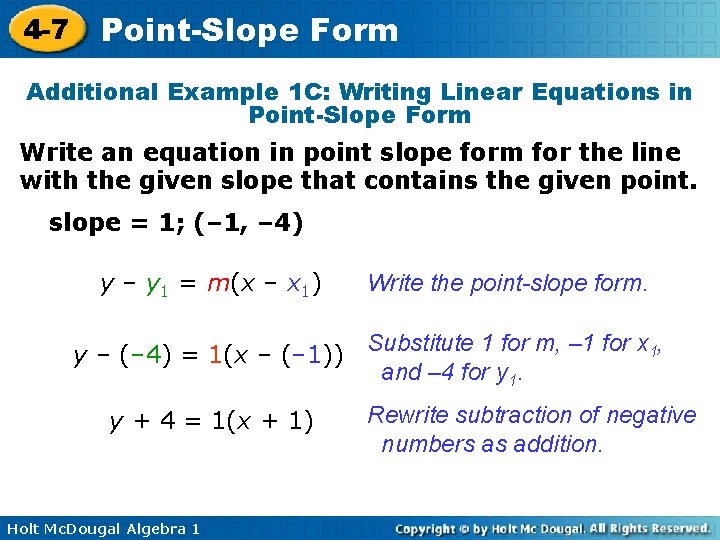 4-7 Point-Slope Form

Additional Example 1C: Writing Linear Equations in Point-Slope Form

Write an equation in point slope form for the line with the given slope that contains the given point.

slope = 1; (–1, –4)

$y - y_1 = m(x - x_1)$ Write the point-slope form.

$y - (-4) = 1(x - (-1))$ Substitute 1 for m, –1 for $x_1$, and –4 for $y_1$.

$y + 4 = 1(x + 1)$ Rewrite subtraction of negative numbers as addition.

Holt McDougal Algebra 1

Copyright © by Holt Mc Dougal. All Rights Reserved.